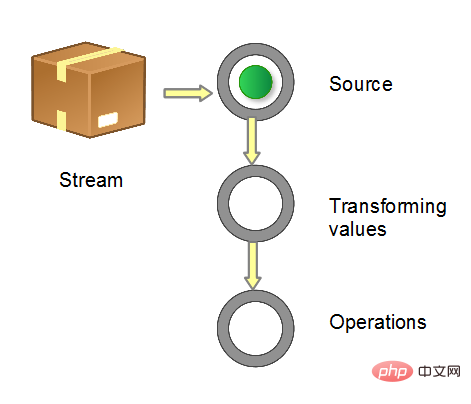 Stream

Source

Transforming values

Operations

php 中文网